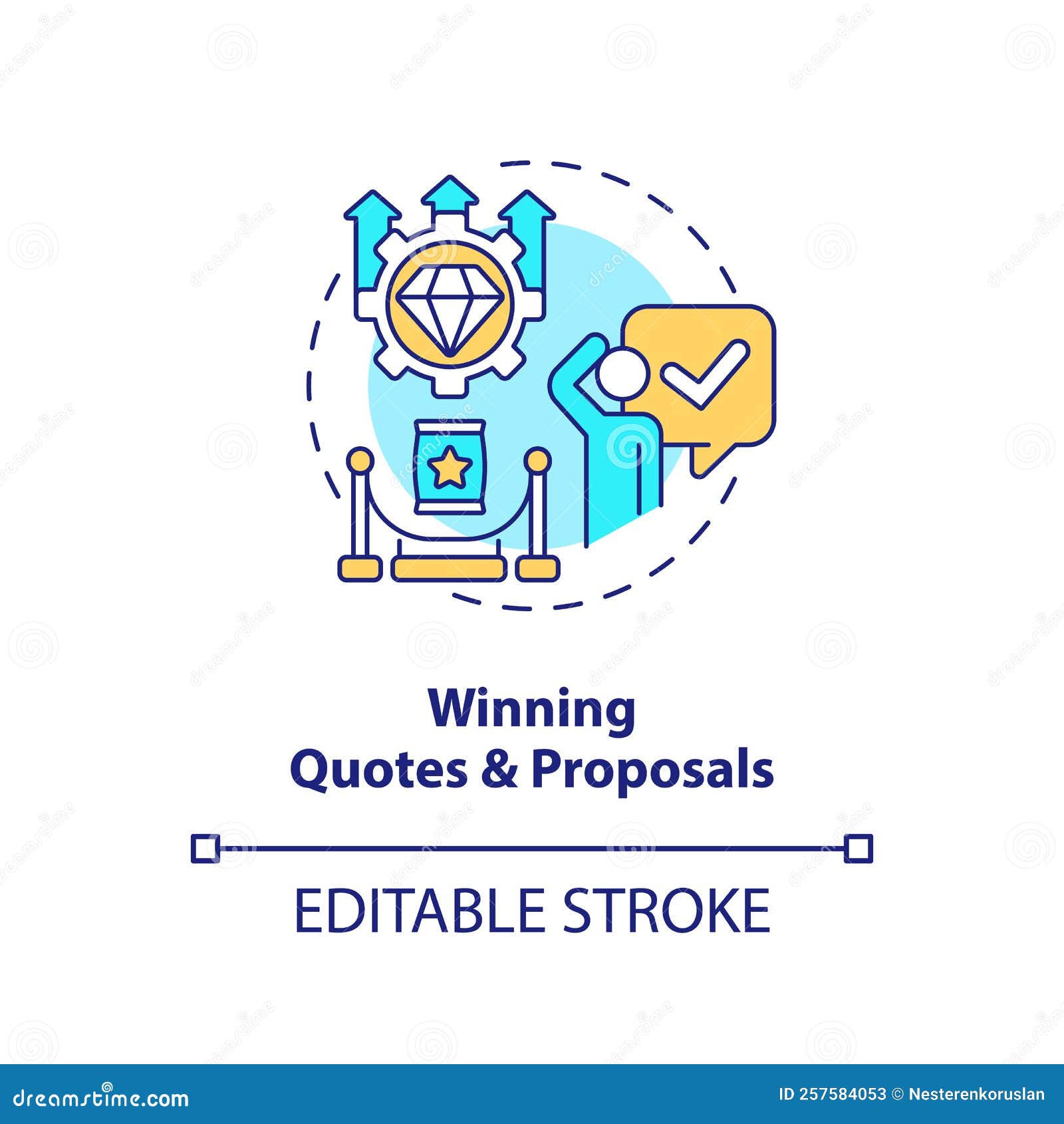 Winning
Quotes & Proposals

EDITABLE STROKE

dreamstime.com

ID 257584053 © Nesterenkoruslan